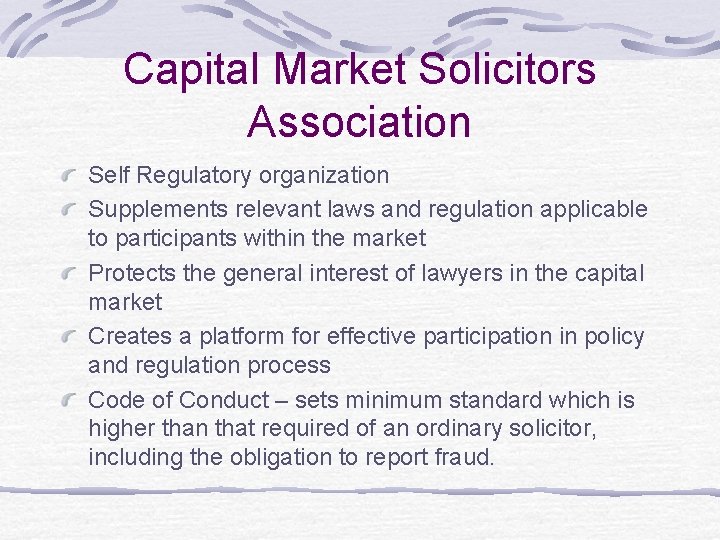 Capital Market Solicitors Association

Self Regulatory organization

Supplements relevant laws and regulation applicable to participants within the market

Protects the general interest of lawyers in the capital market

Creates a platform for effective participation in policy and regulation process

Code of Conduct – sets minimum standard which is higher than that required of an ordinary solicitor, including the obligation to report fraud.